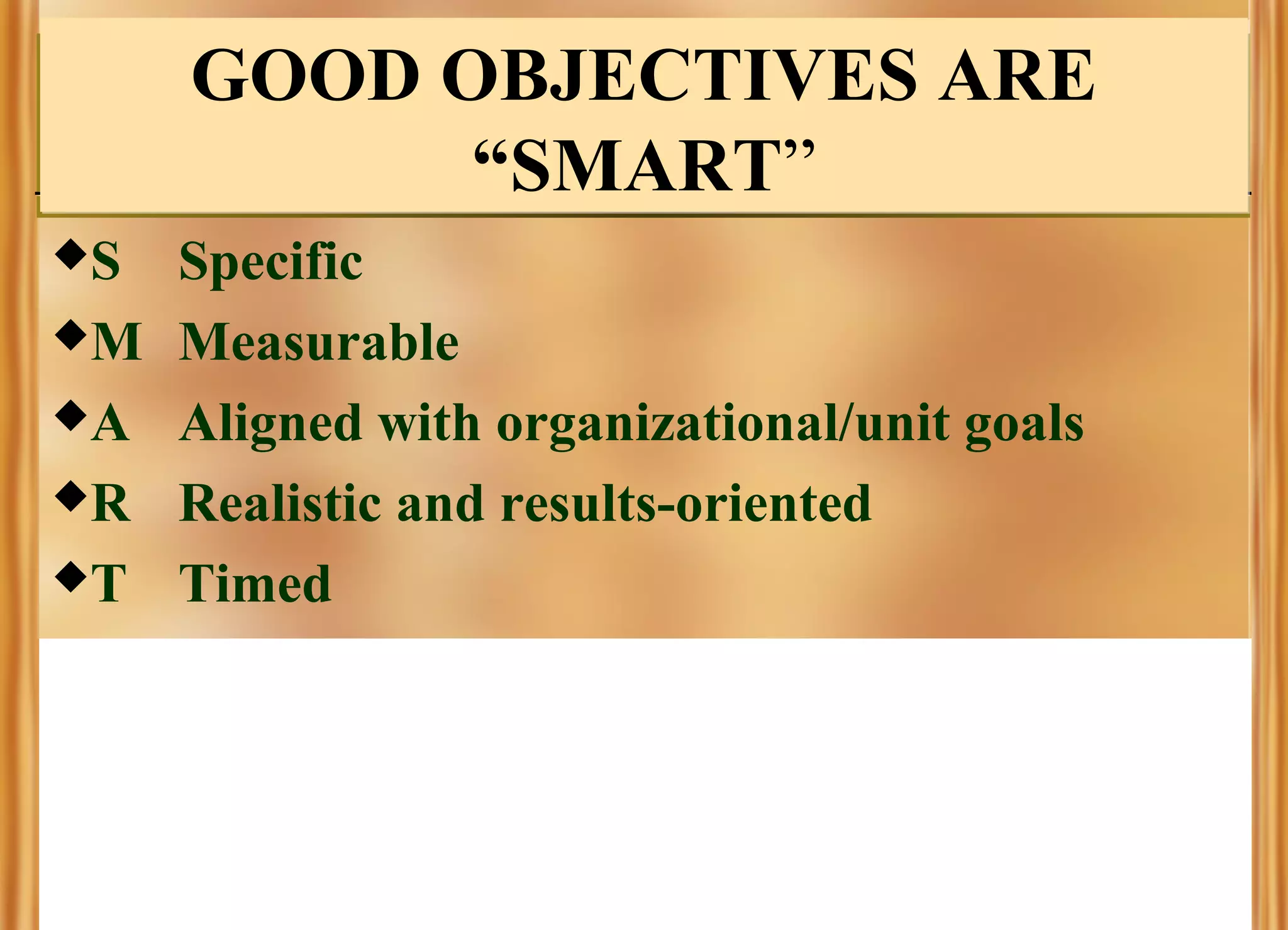 GOOD OBJECTIVES ARE “SMART”

◆S Specific
◆M Measurable
◆A Aligned with organizational/unit goals
◆R Realistic and results-oriented
◆T Timed